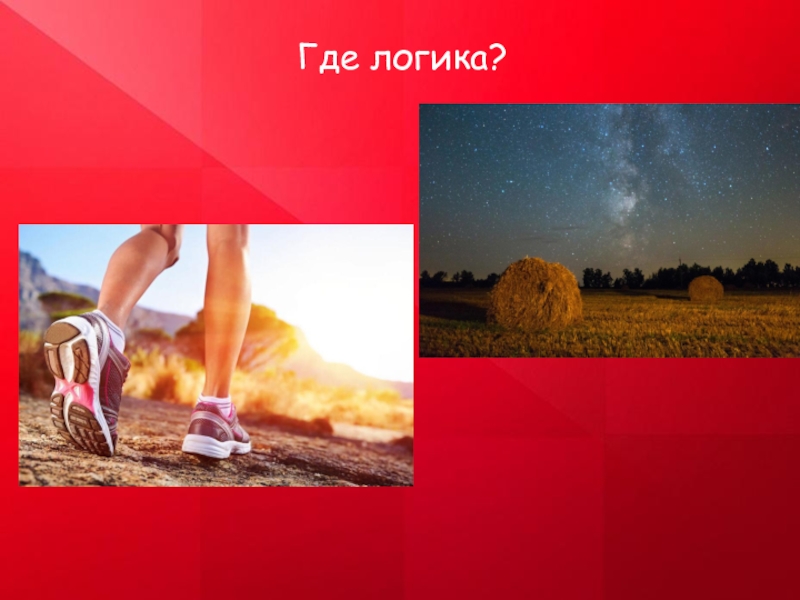 Где логика?